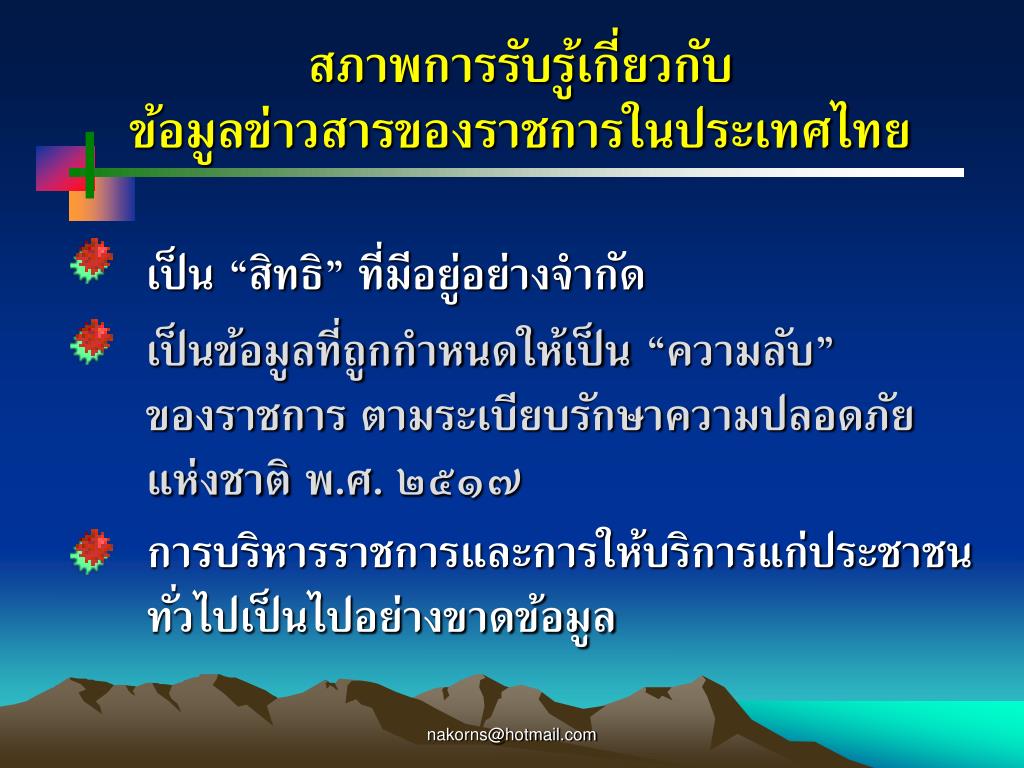 สภาพการรับรู้เกี่ยวกับ
ข้อมูลข่าวสารของราชการในประเทศไทย

เป็น “สิทธิ” ที่มีอยู่อย่างจำกัด

เป็นข้อมูลที่ถูกกำหนดให้เป็น “ความลับ” ของราชการ ตามระเบียบรักษาความปลอดภัยแห่งชาติ พ.ศ. ๒๕๑๗

การบริหารราชการและการให้บริการแก่ประชาชนทั่วไปเป็นไปอย่างขาดข้อมูล

nakorns@hotmail.com